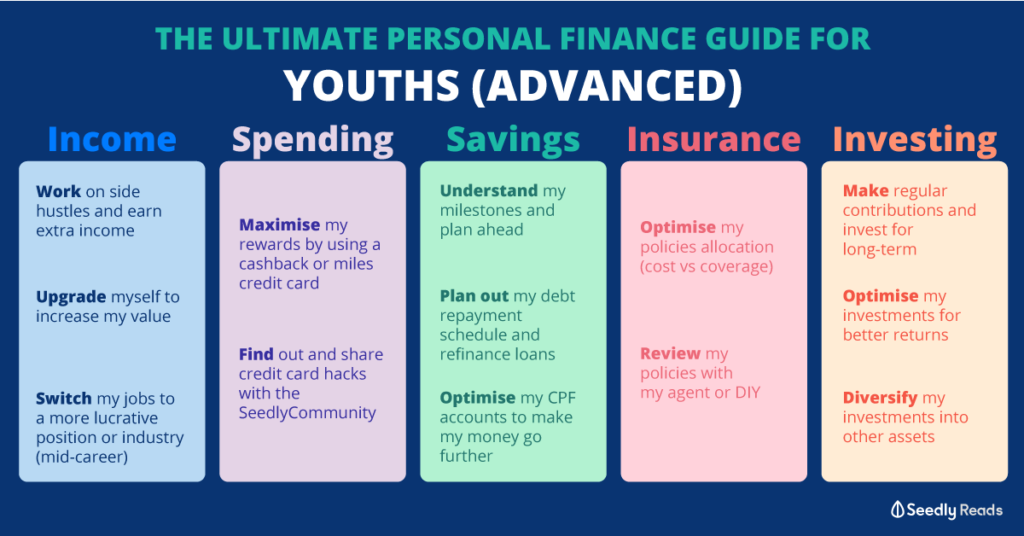 THE ULTIMATE PERSONAL FINANCE GUIDE FOR
YOUTHS (ADVANCED)

Income

Work on side hustles and earn extra income

Upgrade myself to increase my value

Switch my jobs to a more lucrative position or industry (mid-career)

Spending

Maximise my rewards by using a cashback or miles credit card

Find out and share credit card hacks with the SeedlyCommunity

Savings

Understand my milestones and plan ahead

Plan out my debt repayment schedule and refinance loans

Optimise my CPF accounts to make my money go further

Insurance

Optimise my policies allocation (cost vs coverage)

Review my policies with my agent or DIY

Investing

Make regular contributions and invest for long-term

Optimise my investments for better returns

Diversify my investments into other assets

Seedly Reads